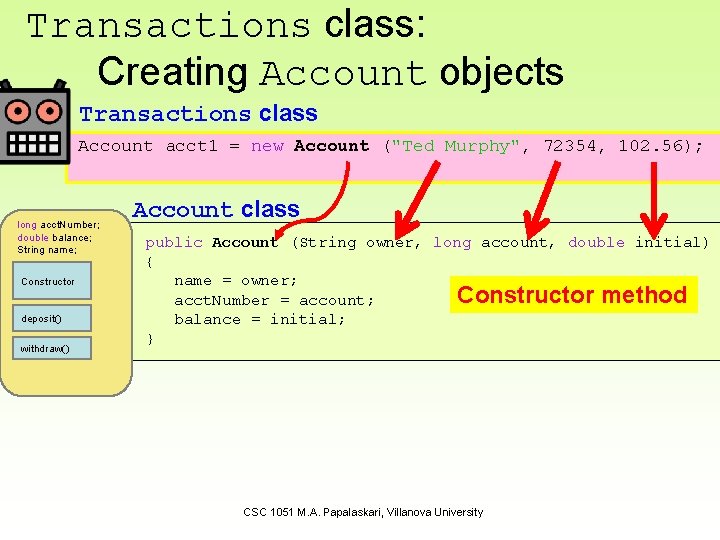 Transactions class:
Creating Account objects

Transactions class

Account acct1 = new Account ("Ted Murphy", 72354, 102.56);

Account class

long acctNumber;
double balance;
String name;

Constructor

deposit()

withdraw()

public Account (String owner, long account, double initial)
{
name = owner;
acctNumber = account;
balance = initial;
}

Constructor method

CSC 1051 M.A. Papalaskari, Villanova University